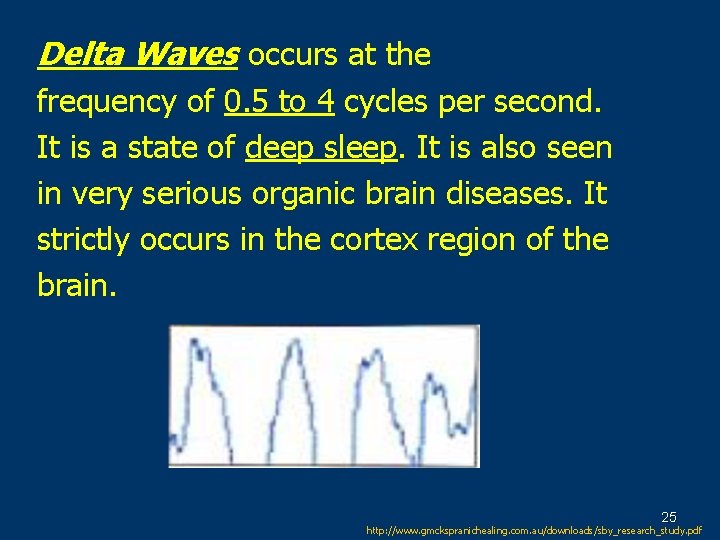 Delta Waves occurs at the frequency of 0.5 to 4 cycles per second. It is a state of deep sleep. It is also seen in very serious organic brain diseases. It strictly occurs in the cortex region of the brain.

25

http://www.gmckspranichealing.com.au/downloads/sby_research_study.pdf